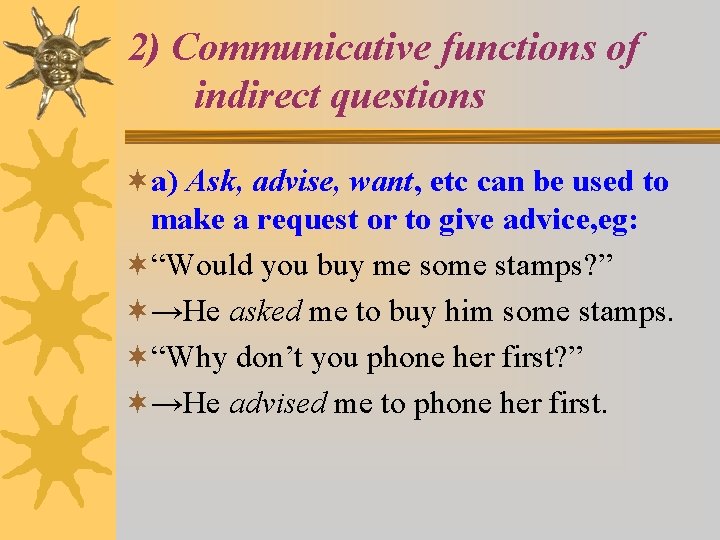 2) Communicative functions of indirect questions

a) Ask, advise, want, etc can be used to make a request or to give advice,eg:

“Would you buy me some stamps?”

→He asked me to buy him some stamps.

“Why don’t you phone her first?”

→He advised me to phone her first.